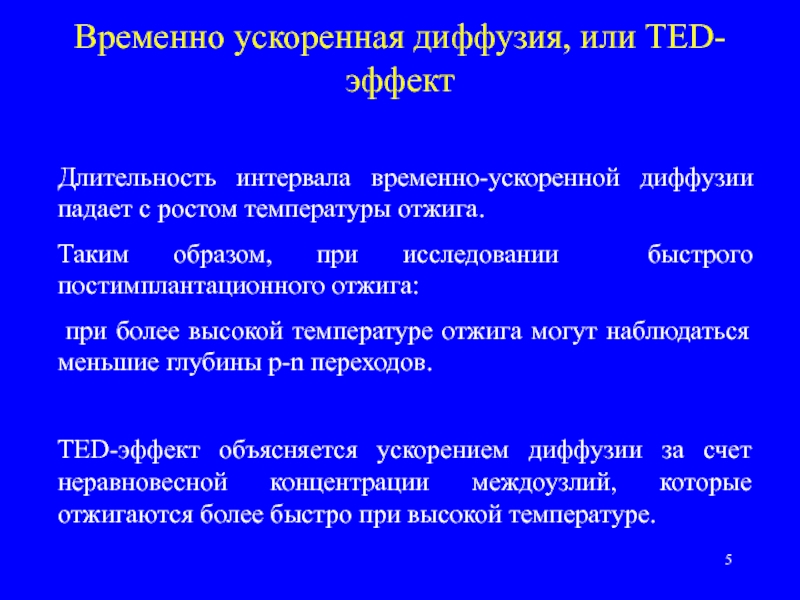 Временно ускоренная диффузия, или TED-эффект

Длительность интервала временно-ускоренной диффузии падает с ростом температуры отжига.

Таким образом, при исследовании быстрого постимплантационного отжига:

при более высокой температуре отжига могут наблюдаться меньшие глубины p-n переходов.

TED-эффект объясняется ускорением диффузии за счет неравновесной концентрации междоузлий, которые отжигаются более быстро при высокой температуре.

5